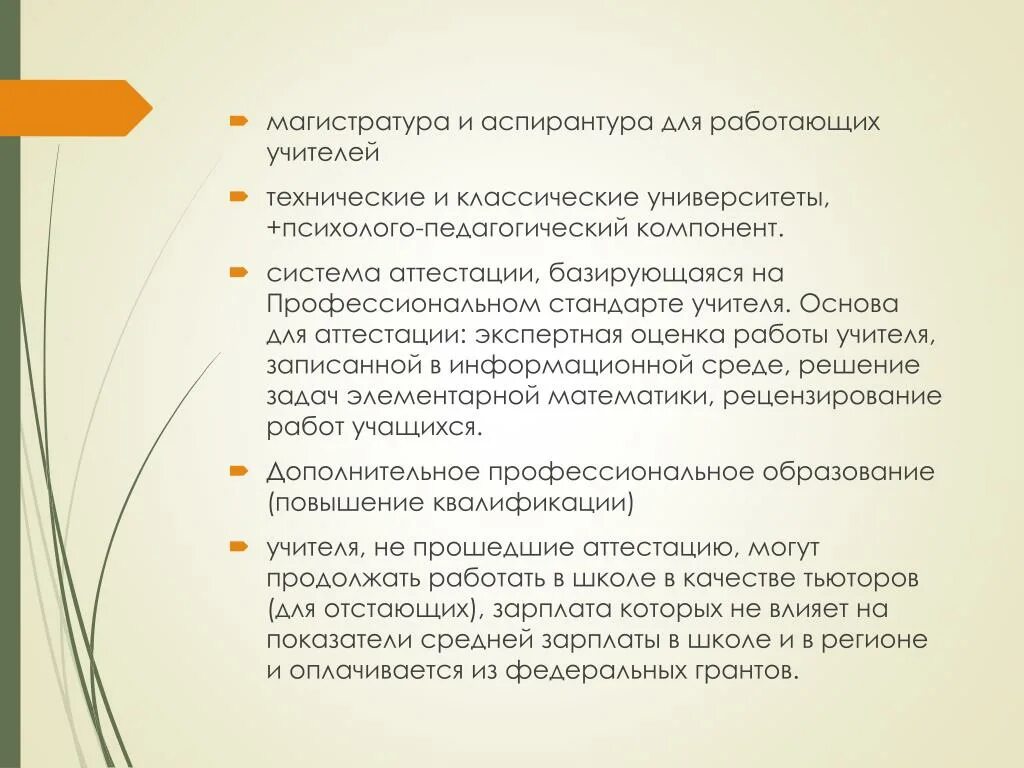 магистратура и аспирантура для работающих учителей

технические и классические университеты, +психолого-педагогический компонент.

система аттестации, базирующаяся на Профессиональном стандарте учителя. Основа для аттестации: экспертная оценка работы учителя, записанной в информационной среде, решение задач элементарной математики, рецензирование работ учащихся.

Дополнительное профессиональное образование (повышение квалификации)

учителя, не прошедшие аттестацию, могут продолжать работать в школе в качестве тьюторов (для отстающих), зарплата которых не влияет на показатели средней зарплаты в школе и в регионе и оплачивается из федеральных грантов.